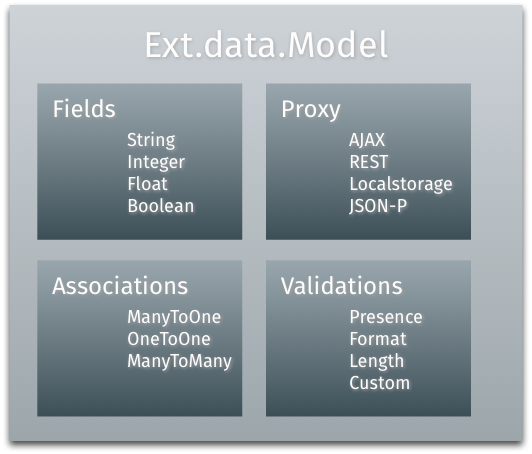 Ext.data.Model

Fields
String
Integer
Float
Boolean

Proxy
AJAX
REST
Localstorage
JSON-P

Associations
ManyToOne
OneToOne
ManyToMany

Validations
Presence
Format
Length
Custom